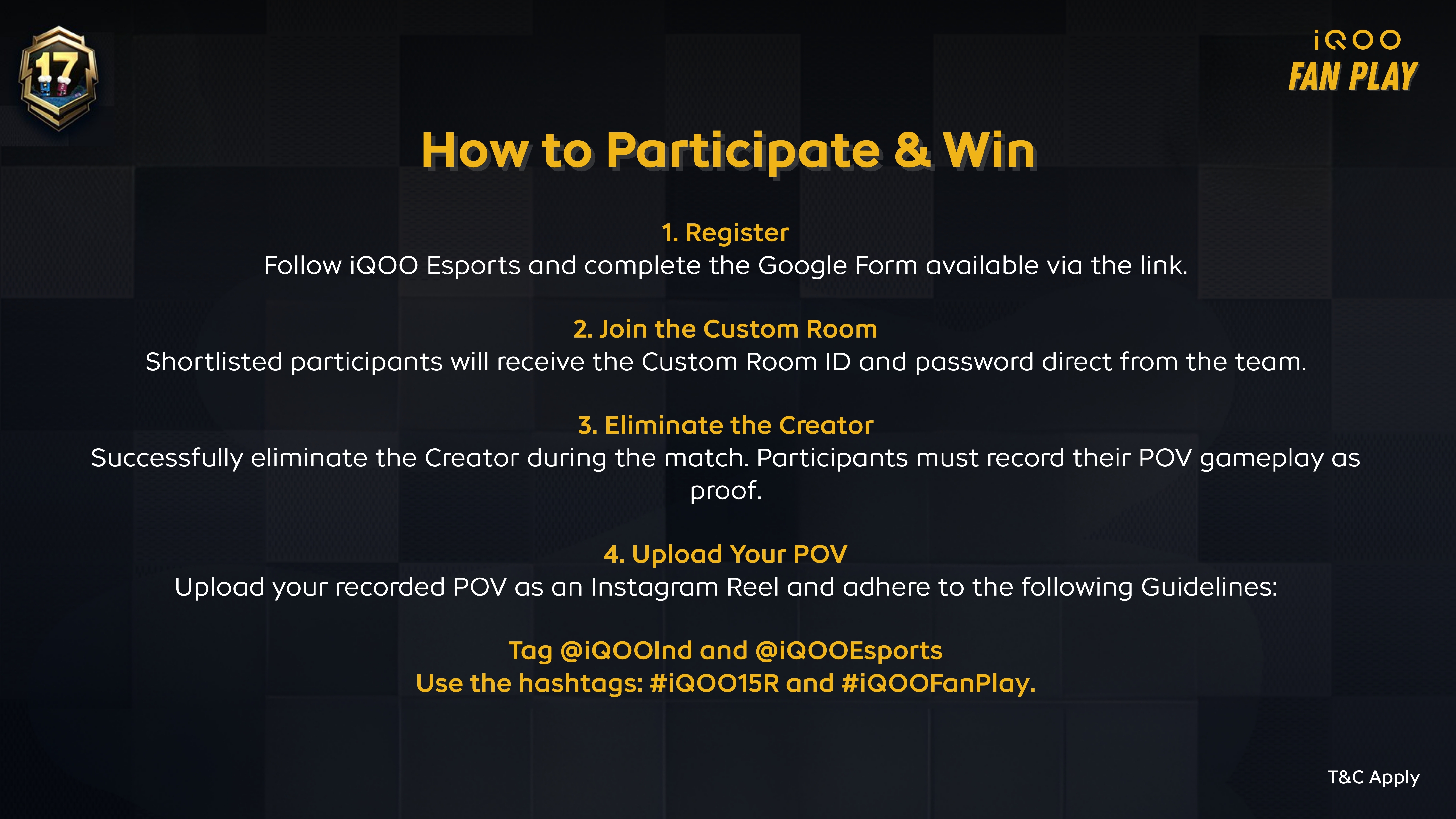 17

iQOO
FAN PLAY

How to Participate & Win

1. Register
Follow iQOO Esports and complete the Google Form available via the link.

2. Join the Custom Room
Shortlisted participants will receive the Custom Room ID and password direct from the team.

3. Eliminate the Creator
Successfully eliminate the Creator during the match. Participants must record their POV gameplay as proof.

4. Upload Your POV
Upload your recorded POV as an Instagram Reel and adhere to the following Guidelines:

Tag @iQOOInd and @iQOOEsports
Use the hashtags: #iQOO15R and #iQOOFanPlay.

T&C Apply